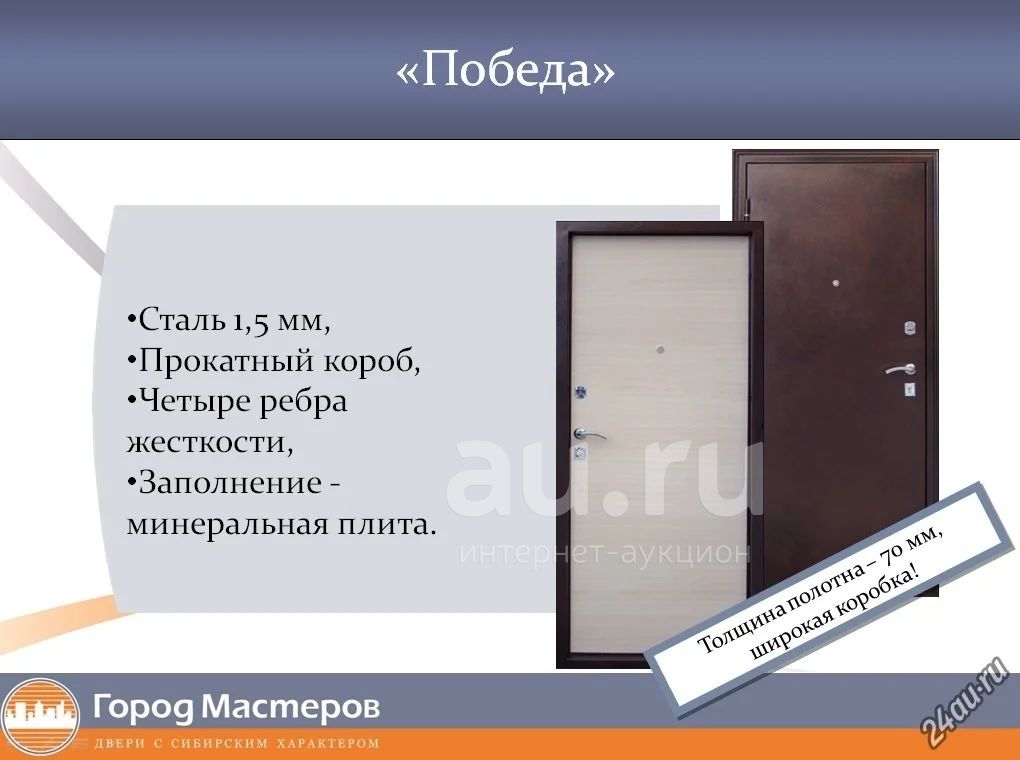 «Победа»

•Сталь 1,5 мм,
•Прокатный короб,
•Четыре ребра жесткости,
•Заполнение - минеральная плита.

au.ru
интернет-аукцион

Толщина полотна – 70 мм, широкая коробка!

Город Мастеров
ДВЕРИ С СИБИРСКИМ ХАРАКТЕРОМ

24au.ru